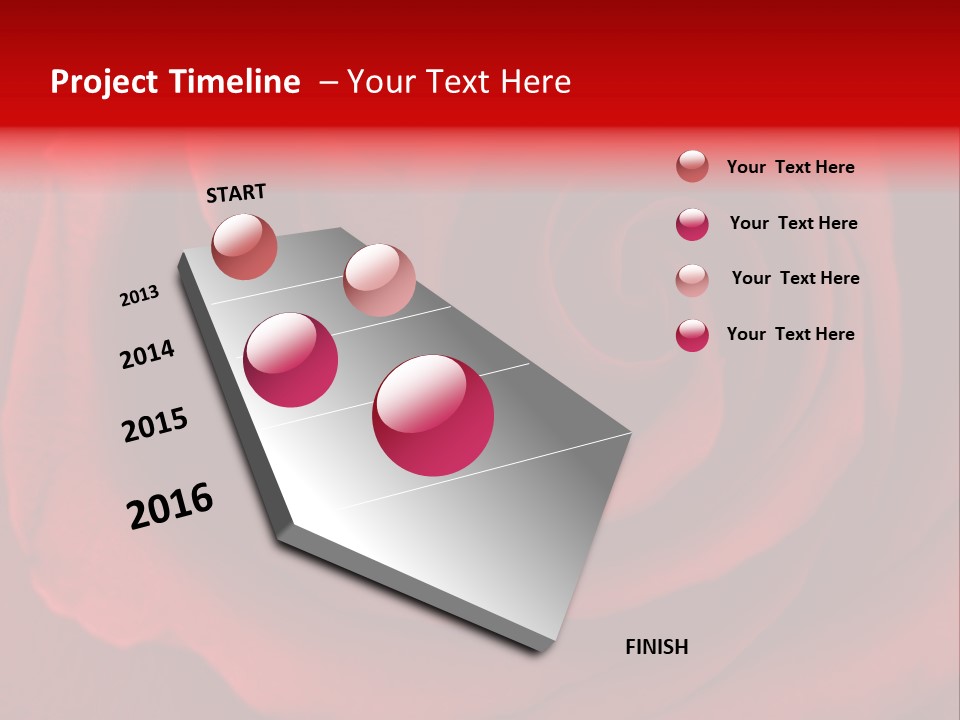 Project Timeline – Your Text Here

START

2013

2014

2015

2016

FINISH

Your Text Here

Your Text Here

Your Text Here

Your Text Here